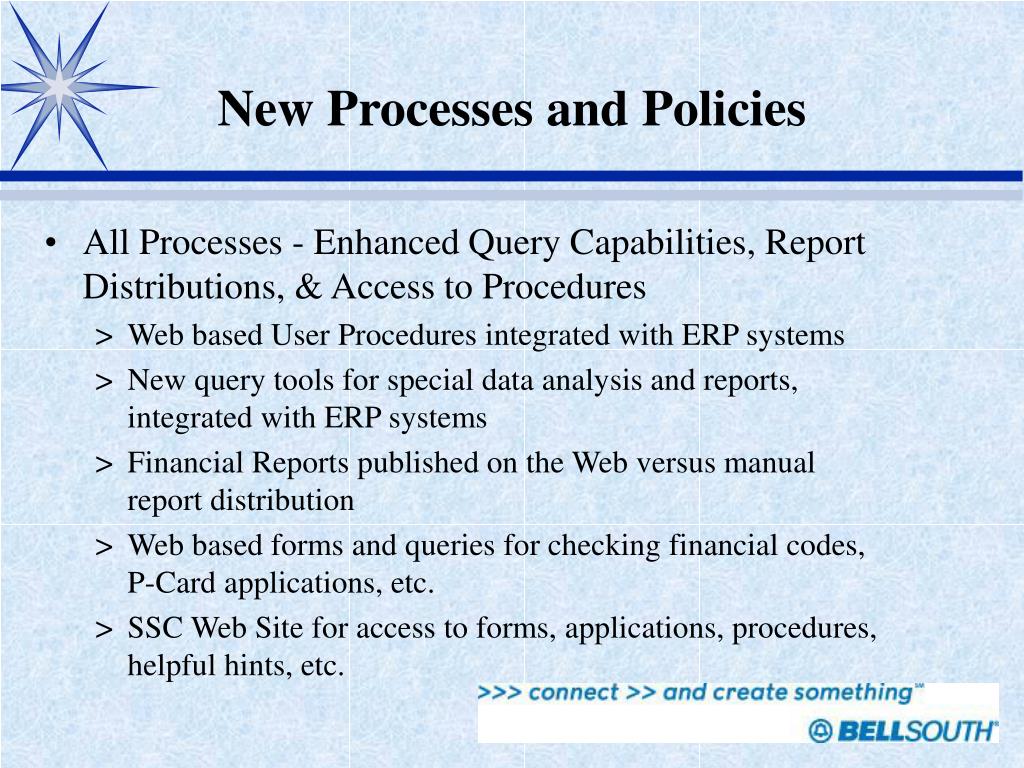 New Processes and Policies

• All Processes - Enhanced Query Capabilities, Report Distributions, & Access to Procedures

> Web based User Procedures integrated with ERP systems

> New query tools for special data analysis and reports, integrated with ERP systems

> Financial Reports published on the Web versus manual report distribution

> Web based forms and queries for checking financial codes, P-Card applications, etc.

> SSC Web Site for access to forms, applications, procedures, helpful hints, etc.

>>> connect >> and create something℠

BELLSOUTH®